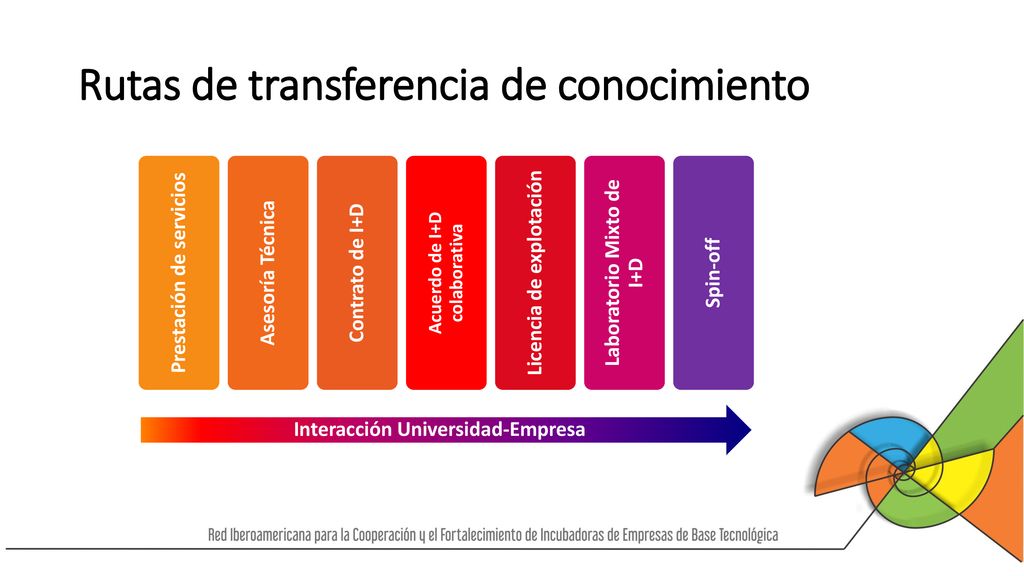 Rutas de transferencia de conocimiento

Prestación de servicios

Asesoría Técnica

Contrato de I+D

Acuerdo de I+D colaborativa

Licencia de explotación

Laboratorio Mixto de I+D

Spin-off

Interacción Universidad-Empresa

Red Iberoamericana para la Cooperación y el Fortalecimiento de Incubadoras de Empresas de Base Tecnológica